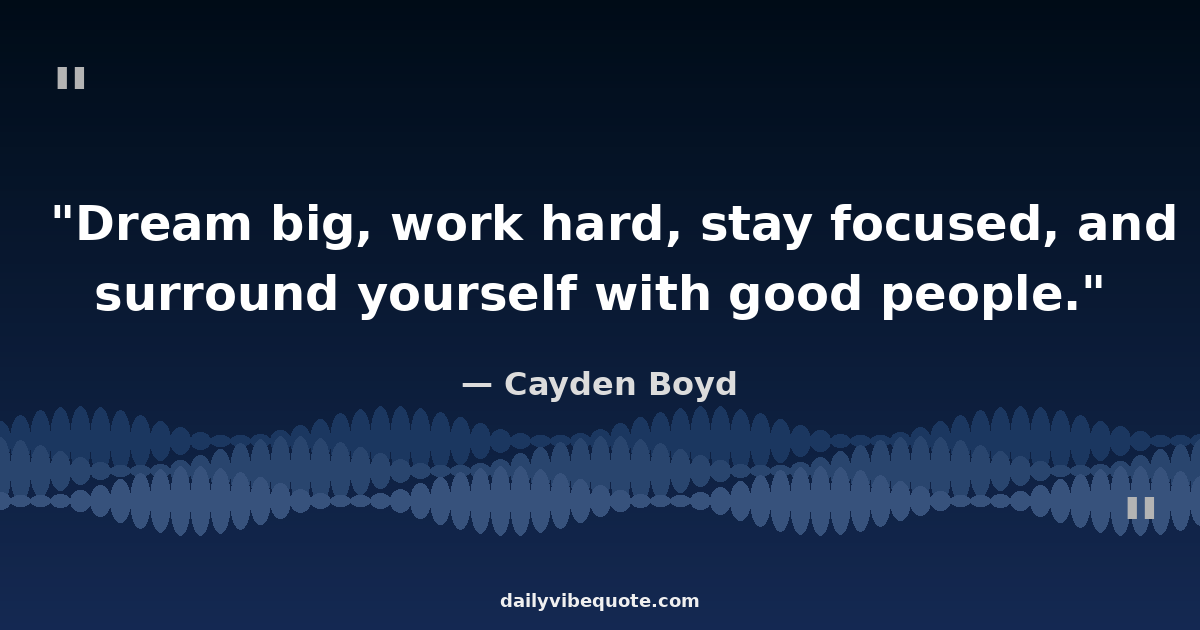 "

"Dream big, work hard, stay focused, and surround yourself with good people."

— Cayden Boyd

"

dailyvibequote.com